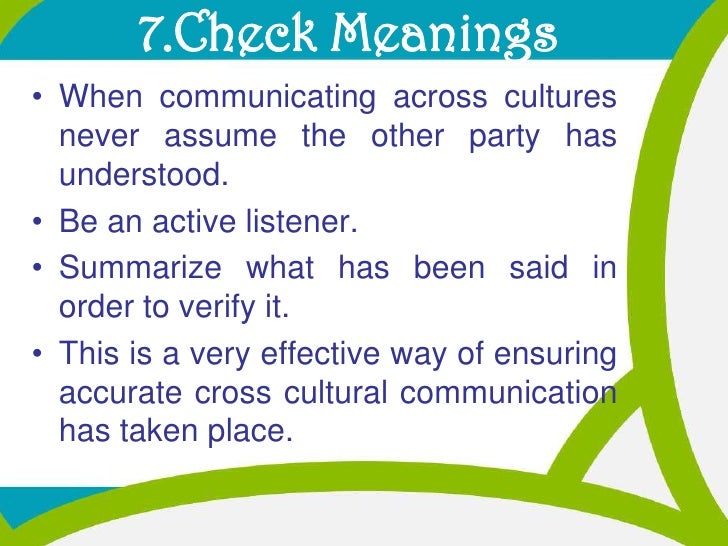 7.Check Meanings

• When communicating across cultures never assume the other party has understood.

• Be an active listener.

• Summarize what has been said in order to verify it.

• This is a very effective way of ensuring accurate cross cultural communication has taken place.